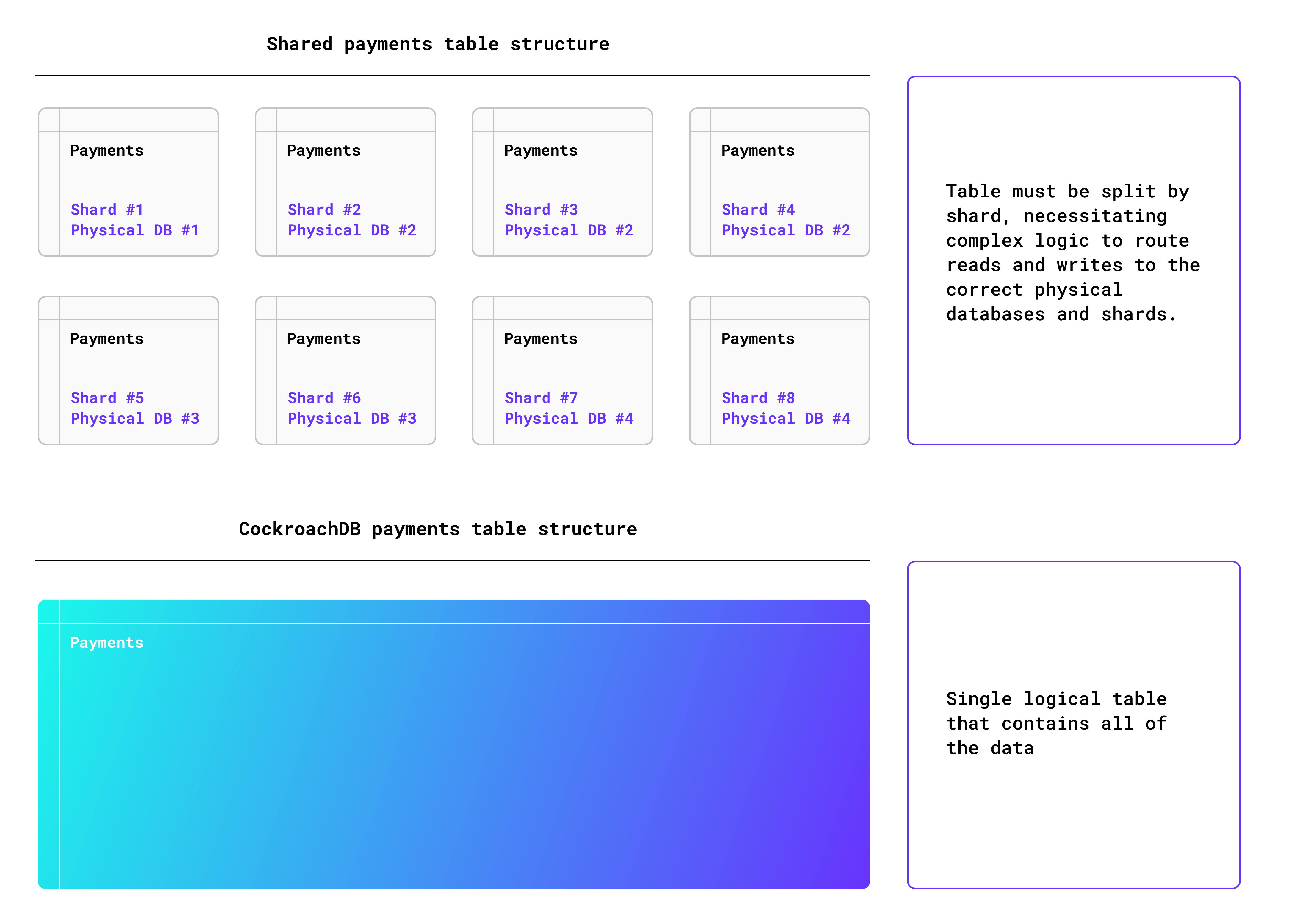 Shared payments table structure

Payments

Shard #1
Physical DB #1

Payments

Shard #2
Physical DB #2

Payments

Shard #3
Physical DB #2

Payments

Shard #4
Physical DB #2

Payments

Shard #5
Physical DB #3

Payments

Shard #6
Physical DB #3

Payments

Shard #7
Physical DB #4

Payments

Shard #8
Physical DB #4

Table must be split by shard, necessitating complex logic to route reads and writes to the correct physical databases and shards.

CockroachDB payments table structure

Payments

Single logical table that contains all of the data